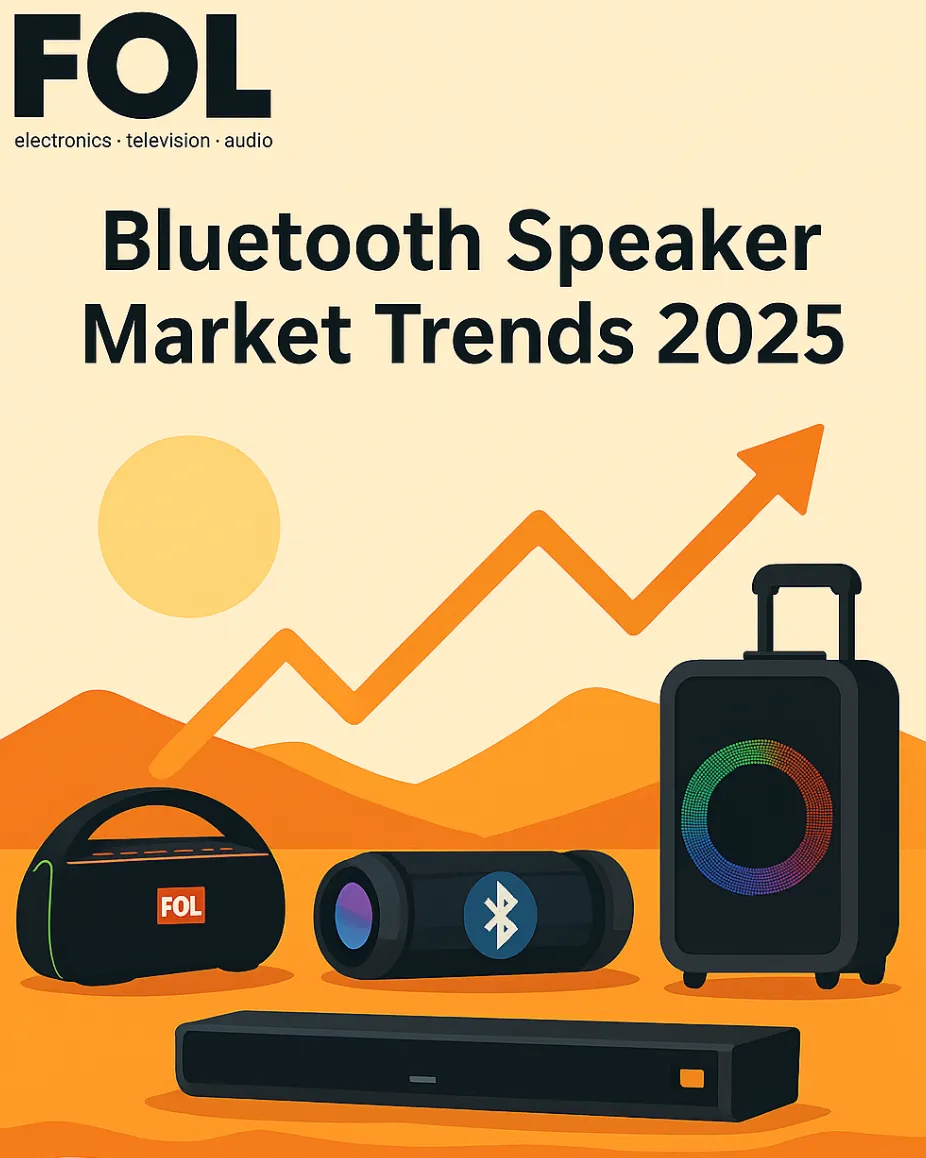 FOL
electronics · television · audio

Bluetooth Speaker Market Trends 2025

FOL